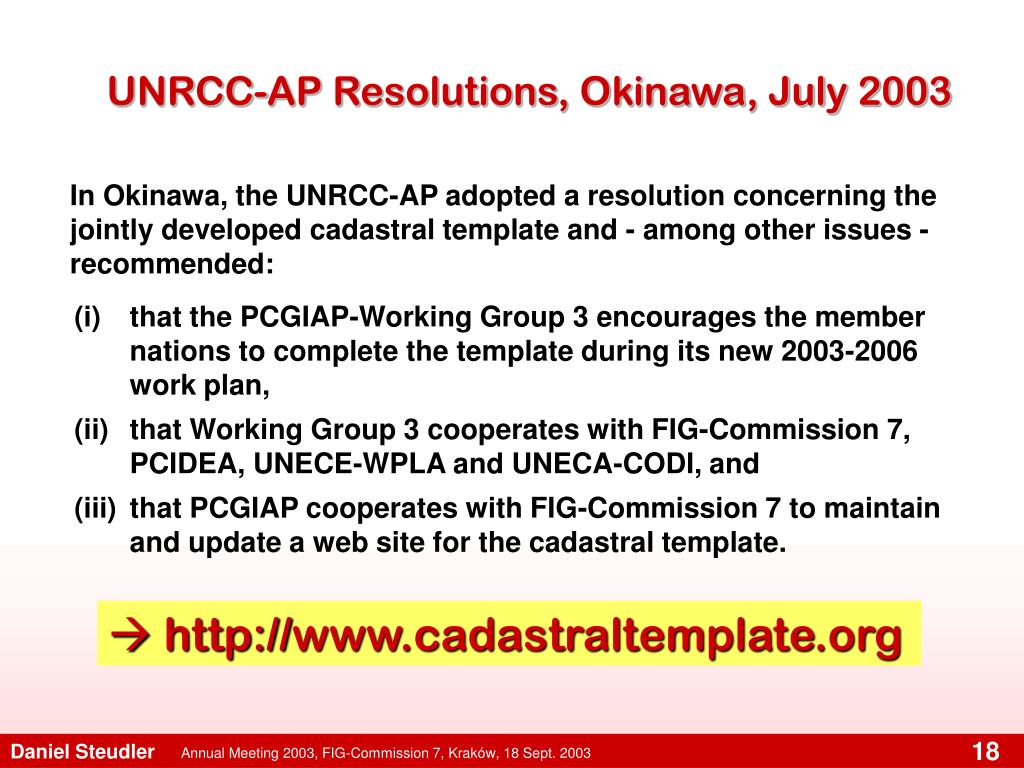 UNRCC-AP Resolutions, Okinawa, July 2003

In Okinawa, the UNRCC-AP adopted a resolution concerning the jointly developed cadastral template and - among other issues - recommended:

(i) that the PCGIAP-Working Group 3 encourages the member nations to complete the template during its new 2003-2006 work plan,

(ii) that Working Group 3 cooperates with FIG-Commission 7, PCIDEA, UNECE-WPLA and UNECA-CODI, and

(iii) that PCGIAP cooperates with FIG-Commission 7 to maintain and update a web site for the cadastral template.

→ http://www.cadastraltemplate.org

Daniel Steudler Annual Meeting 2003, FIG-Commission 7, Kraków, 18 Sept. 2003 18